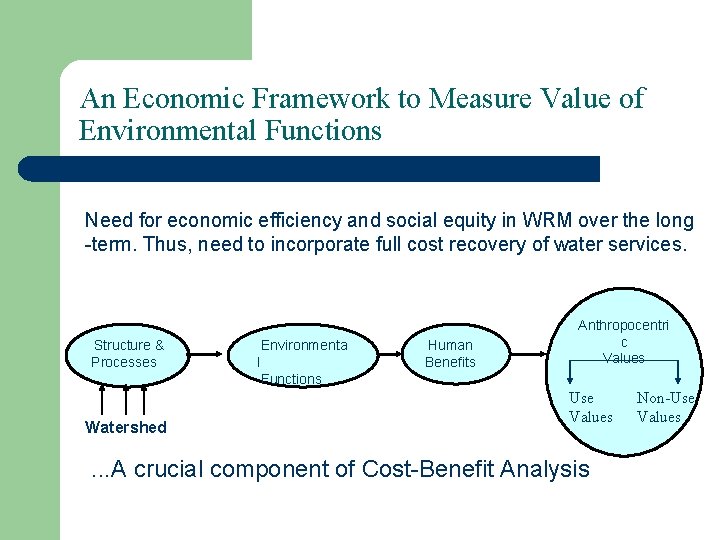 An Economic Framework to Measure Value of Environmental Functions

Need for economic efficiency and social equity in WRM over the long -term. Thus, need to incorporate full cost recovery of water services.

Structure & Processes

Environmenta l Functions

Human Benefits

Anthropocentri c Values

Use Values

Non-Use Values

Watershed

...A crucial component of Cost-Benefit Analysis